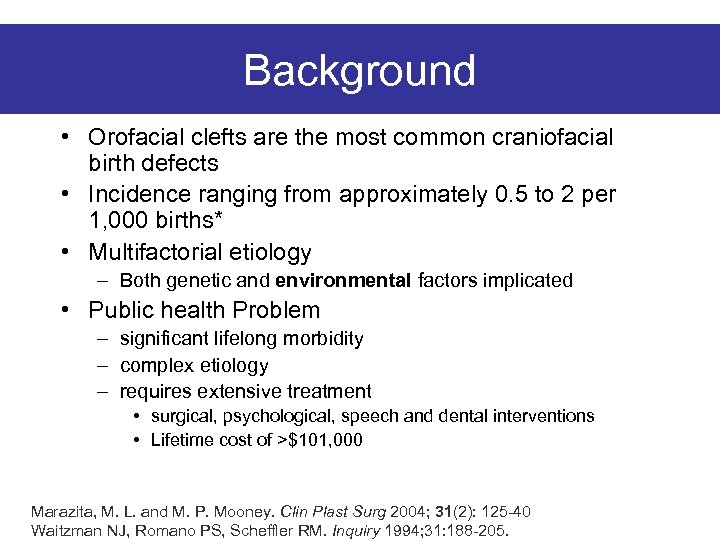 Background

• Orofacial clefts are the most common craniofacial birth defects
• Incidence ranging from approximately 0.5 to 2 per 1,000 births*
• Multifactorial etiology
– Both genetic and environmental factors implicated
• Public health Problem
– significant lifelong morbidity
– complex etiology
– requires extensive treatment
• surgical, psychological, speech and dental interventions
• Lifetime cost of >$101,000

Marazita, M. L. and M. P. Mooney. Clin Plast Surg 2004; 31(2): 125-40
Waitzman NJ, Romano PS, Scheffler RM. Inquiry 1994;31:188-205.